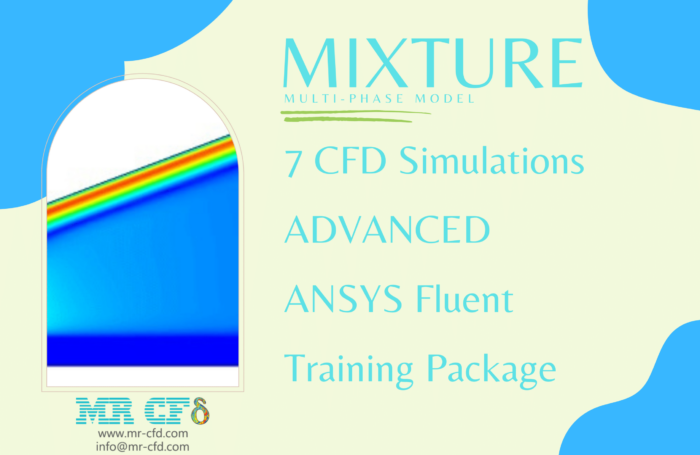 MIXTURE
MULTI-PHASE MODEL

7 CFD Simulations

ADVANCED

ANSYS Fluent

Training Package

MR CFD
www.mr-cfd.com
info@mr-cfd.com